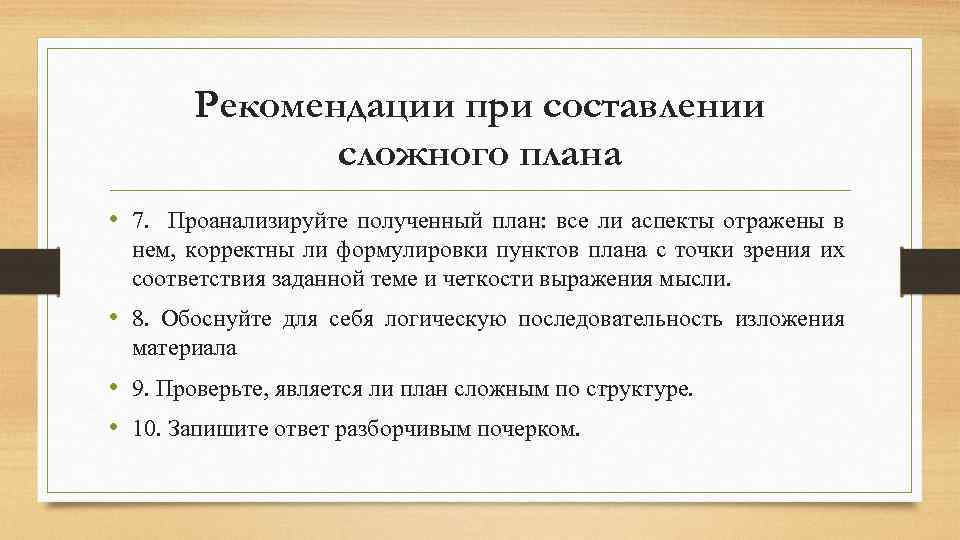 Рекомендации при составлении сложного плана

• 7. Проанализируйте полученный план: все ли аспекты отражены в нем, корректны ли формулировки пунктов плана с точки зрения их соответствия заданной теме и четкости выражения мысли.

• 8. Обоснуйте для себя логическую последовательность изложения материала

• 9. Проверьте, является ли план сложным по структуре.

• 10. Запишите ответ разборчивым почерком.